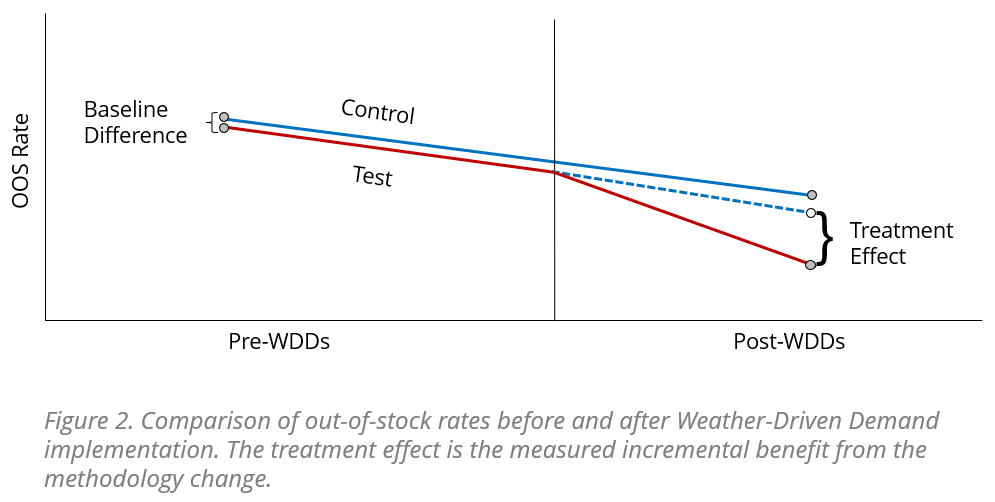 OOS Rate

Baseline Difference

Control

Test

Treatment Effect

Pre-WDDs

Post-WDDs

Figure 2. Comparison of out-of-stock rates before and after Weather-Driven Demand implementation. The treatment effect is the measured incremental benefit from the methodology change.